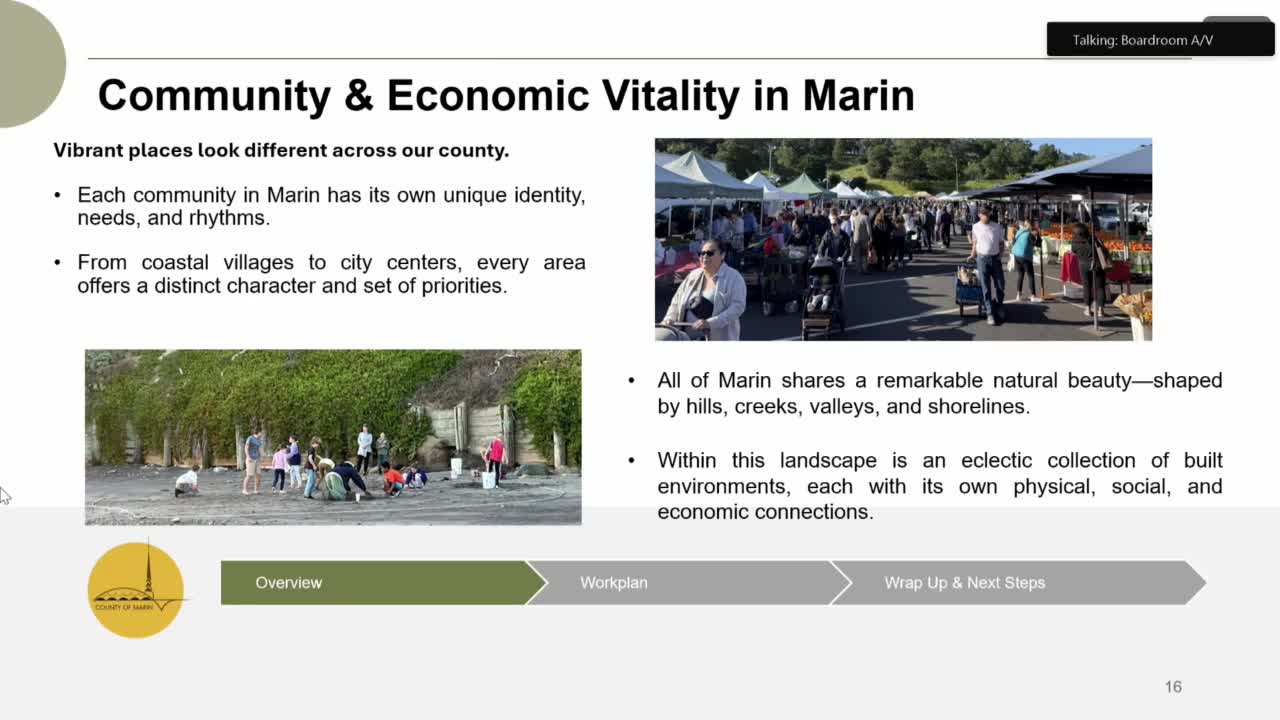 Talking: Boardroom A/V

Community & Economic Vitality in Marin

Vibrant places look different across our county.

• Each community in Marin has its own unique identity, needs, and rhythms.

• From coastal villages to city centers, every area offers a distinct character and set of priorities.

• All of Marin shares a remarkable natural beauty—shaped by hills, creeks, valleys, and shorelines.

• Within this landscape is an eclectic collection of built environments, each with its own physical, social, and economic connections.

COUNTY OF MARIN

Overview

Workplan

Wrap Up & Next Steps

16